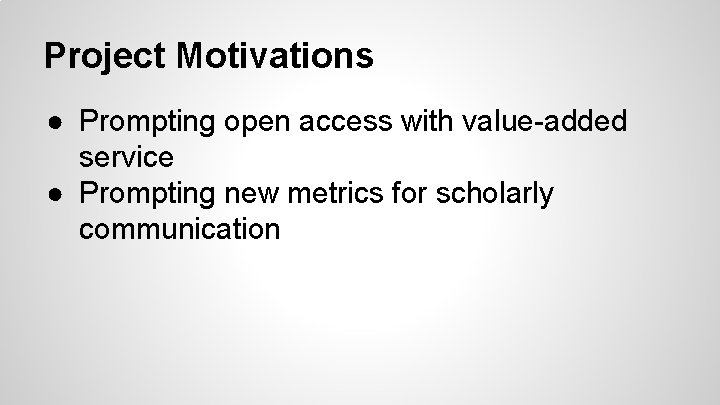 Project Motivations

● Prompting open access with value-added service
● Prompting new metrics for scholarly communication